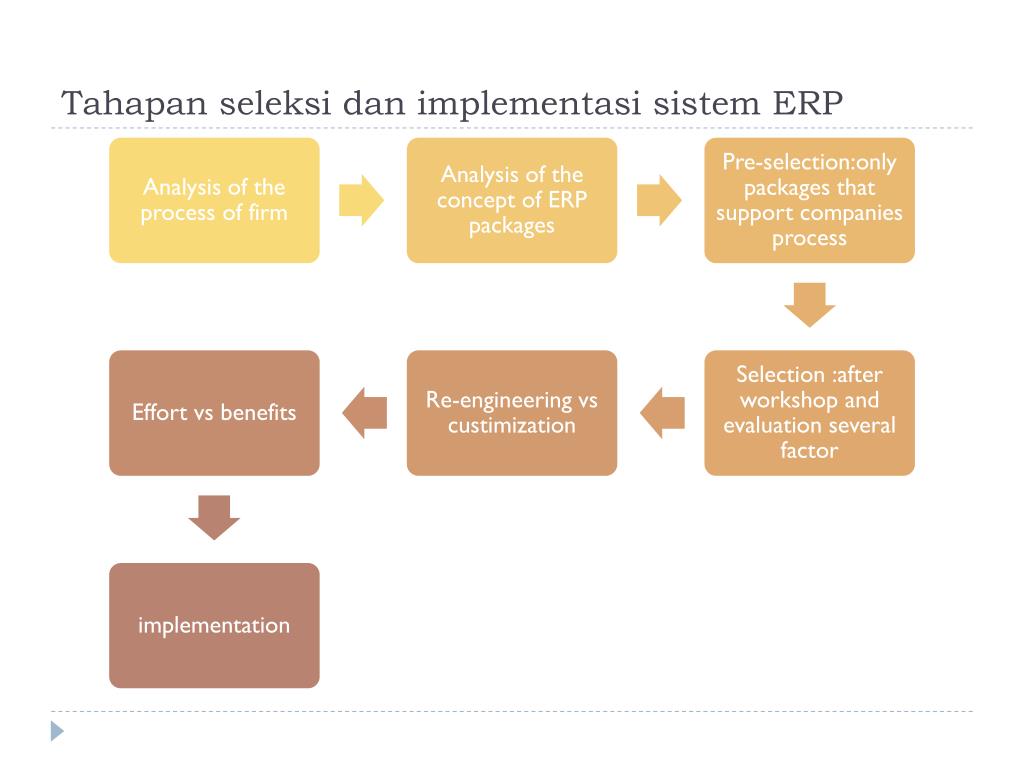 Tahapan seleksi dan implementasi sistem ERP

Analysis of the process of firm

Analysis of the concept of ERP packages

Pre-selection:only packages that support companies process

Selection :after workshop and evaluation several factor

Re-engineering vs custimization

Effort vs benefits

implementation